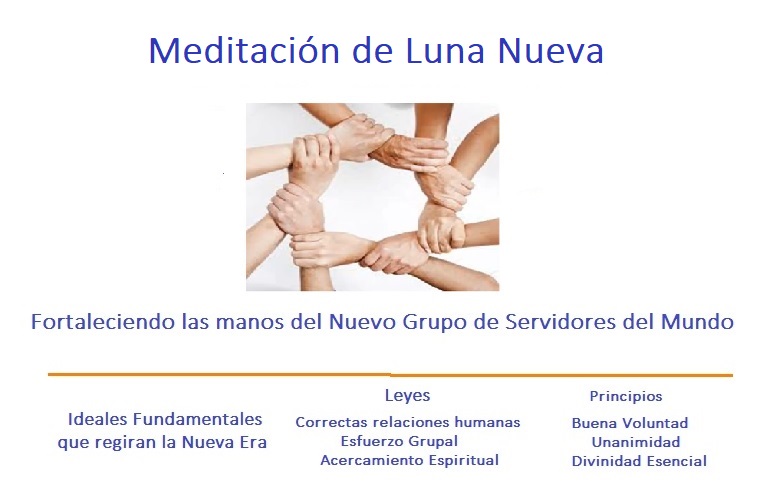 Meditación de Luna Nueva

Fortaleciendo las manos del Nuevo Grupo de Servidores del Mundo

Ideales Fundamentales que regiran la Nueva Era

Leyes
Correctas relaciones humanas
Esfuerzo Grupal
Acercamiento Espiritual

Principios
Buena Voluntad
Unanimidad
Divinidad Esencial